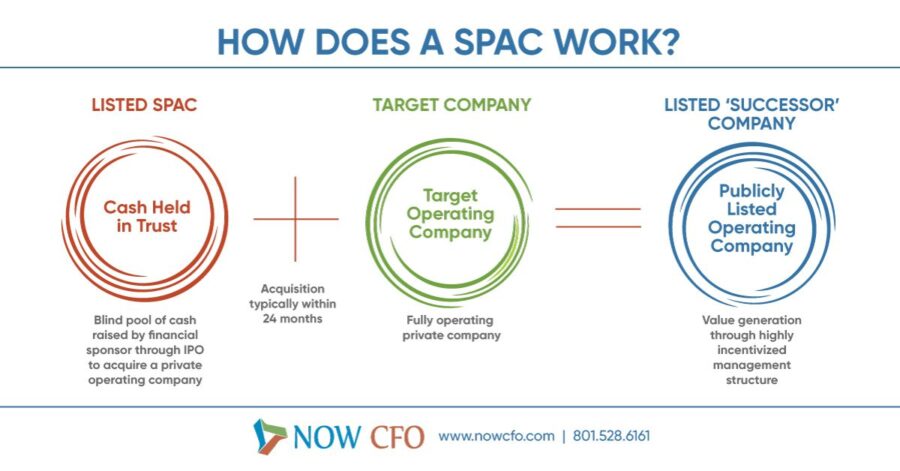 HOW DOES A SPAC WORK?

LISTED SPAC

Cash Held in Trust

Blind pool of cash raised by financial sponsor through IPO to acquire a private operating company

Acquisition typically within 24 months

TARGET COMPANY

Target Operating Company

Fully operating private company

LISTED 'SUCCESSOR' COMPANY

Publicly Listed Operating Company

Value generation through highly incentivized management structure

NOW CFO www.nowcfo.com | 801.528.6161